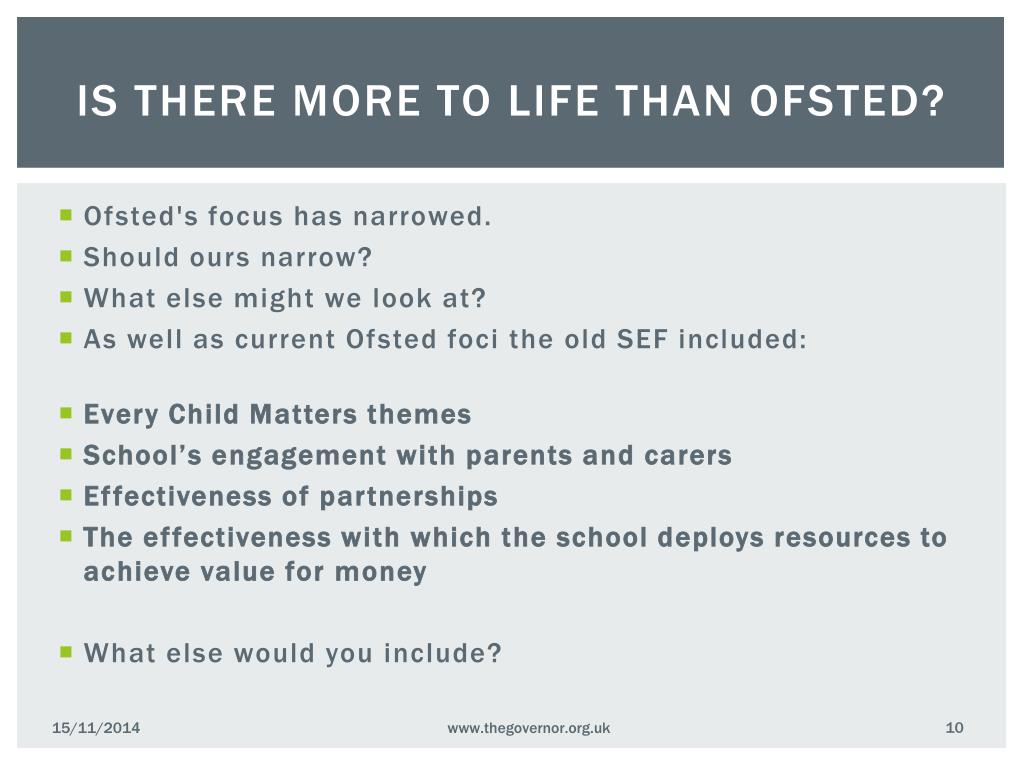 IS THERE MORE TO LIFE THAN OFSTED?

- Ofsted's focus has narrowed.
- Should ours narrow?
- What else might we look at?
- As well as current Ofsted foci the old SEF included:

- Every Child Matters themes
- School’s engagement with parents and carers
- Effectiveness of partnerships
- The effectiveness with which the school deploys resources to achieve value for money

- What else would you include?

15/11/2014

www.thegovernor.org.uk

10